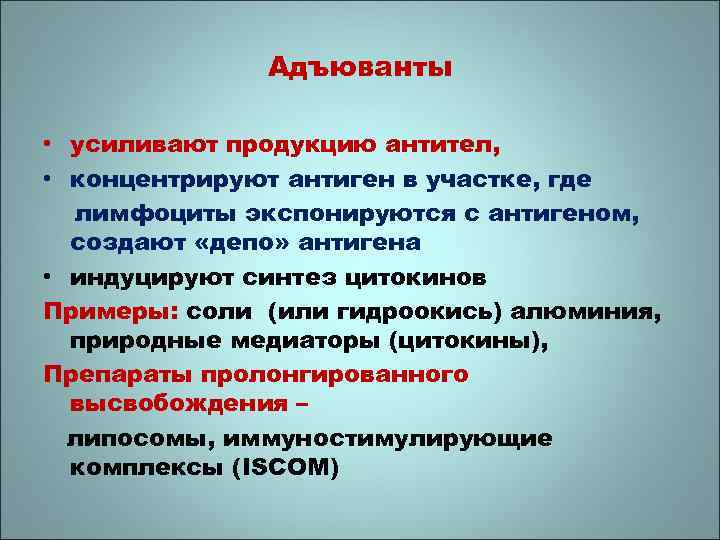 Адъюванты

• усиливают продукцию антител,

• концентрируют антиген в участке, где лимфоциты экспонируются с антигеном, создают «депо» антигена

• индуцируют синтез цитокинов

Примеры: соли (или гидроокись) алюминия, природные медиаторы (цитокины),

Препараты пролонгированного высвобождения –

липосомы, иммуностимулирующие комплексы (ISCOM)